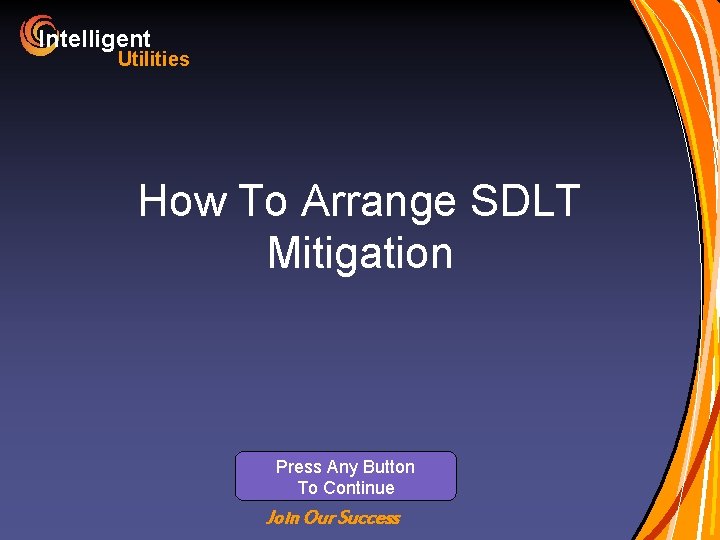 Intelligent
Utilities

How To Arrange SDLT Mitigation

Press Any Button To Continue

Join Our Success